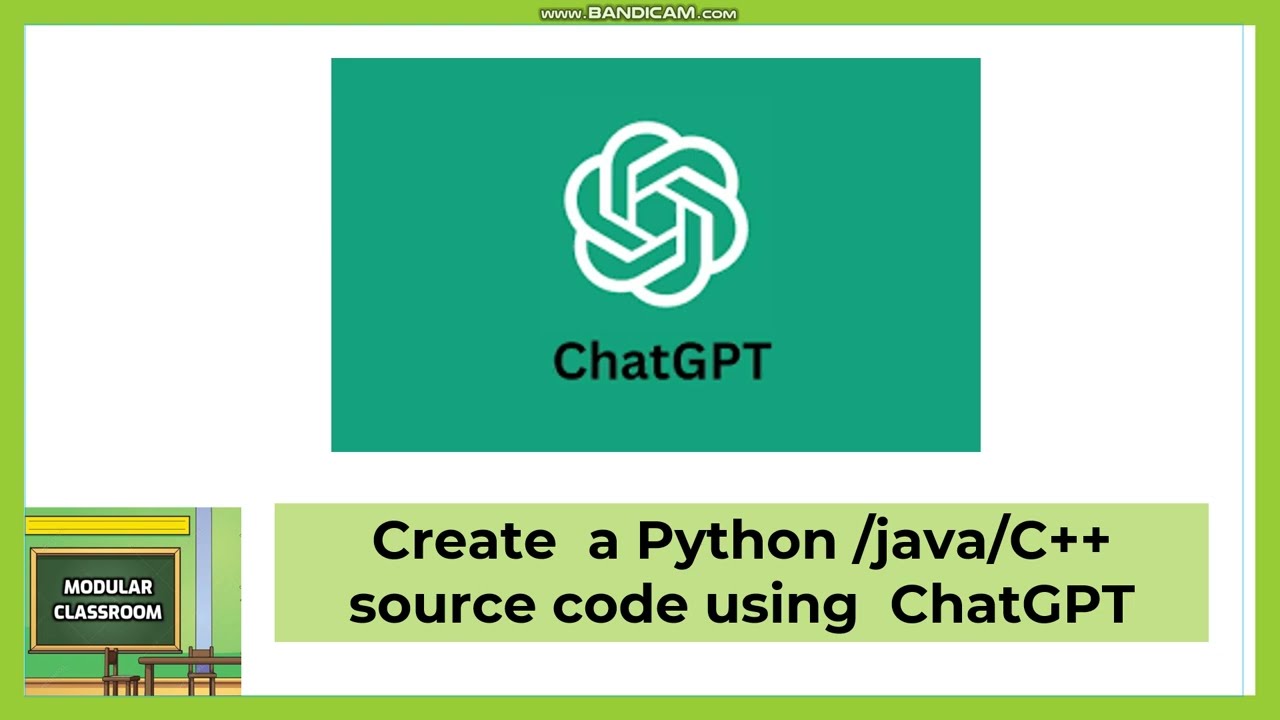 www.BANDICAM.com

ChatGPT

MODULAR CLASSROOM

Create a Python /java/C++ source code using ChatGPT